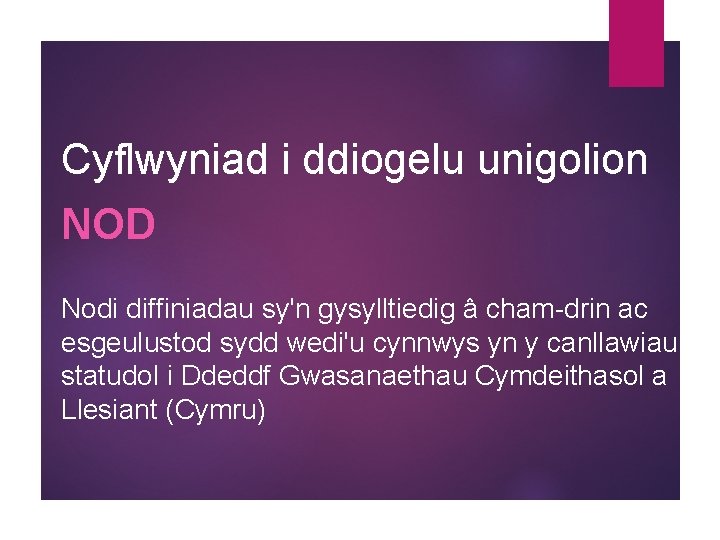 Cyflwyniad i ddiogelu unigolion

NOD

Nodi diffiniadau sy'n gysylltiedig â cham-drin ac esgeulustod sydd wedi'u cynnwys yn y canllawiau statudol i Ddeddf Gwasanaethau Cymdeithasol a Llesiant (Cymru)